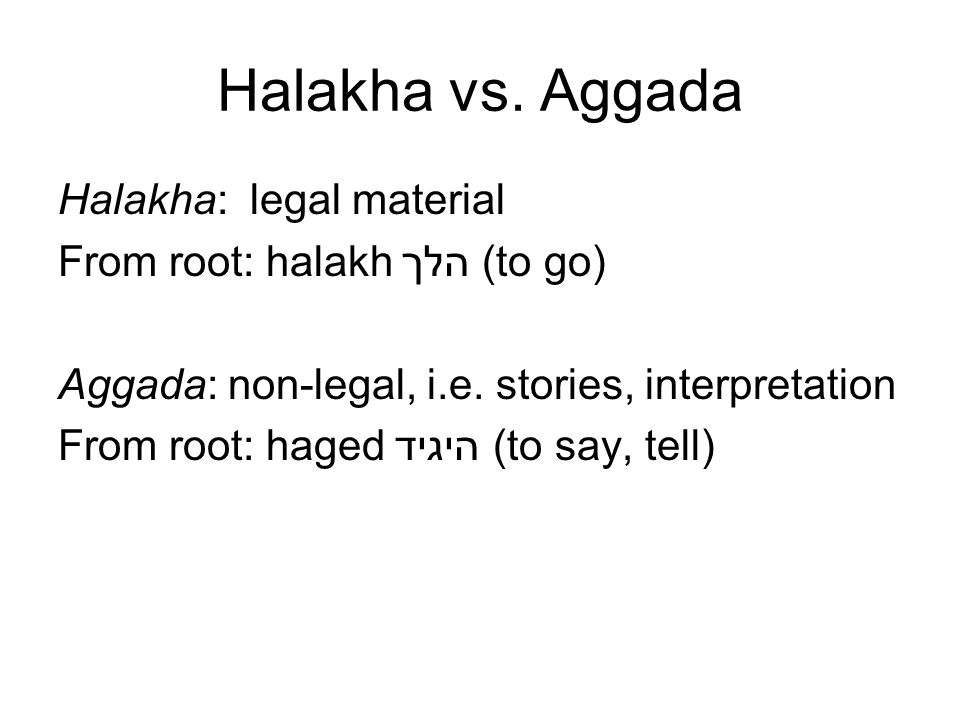 Halakha vs. Aggada

Halakha: legal material
From root: halakh הלך (to go)

Aggada: non-legal, i.e. stories, interpretation
From root: haged היגיד (to say, tell)